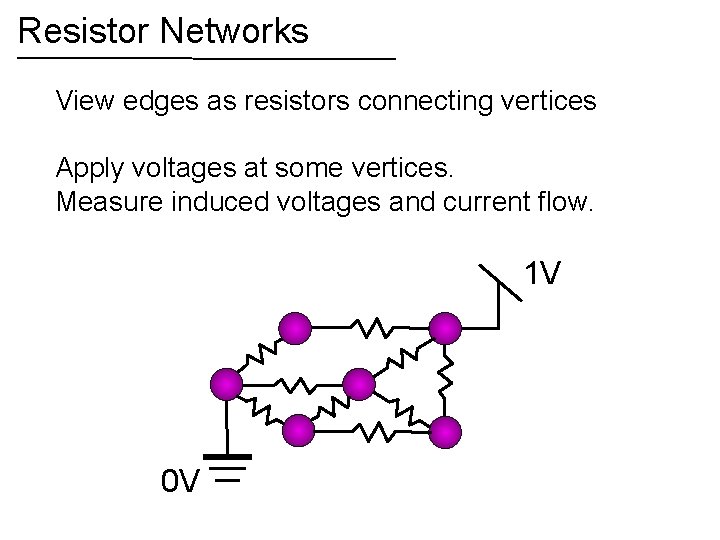 Resistor Networks

View edges as resistors connecting vertices

Apply voltages at some vertices.
Measure induced voltages and current flow.

1V

0V